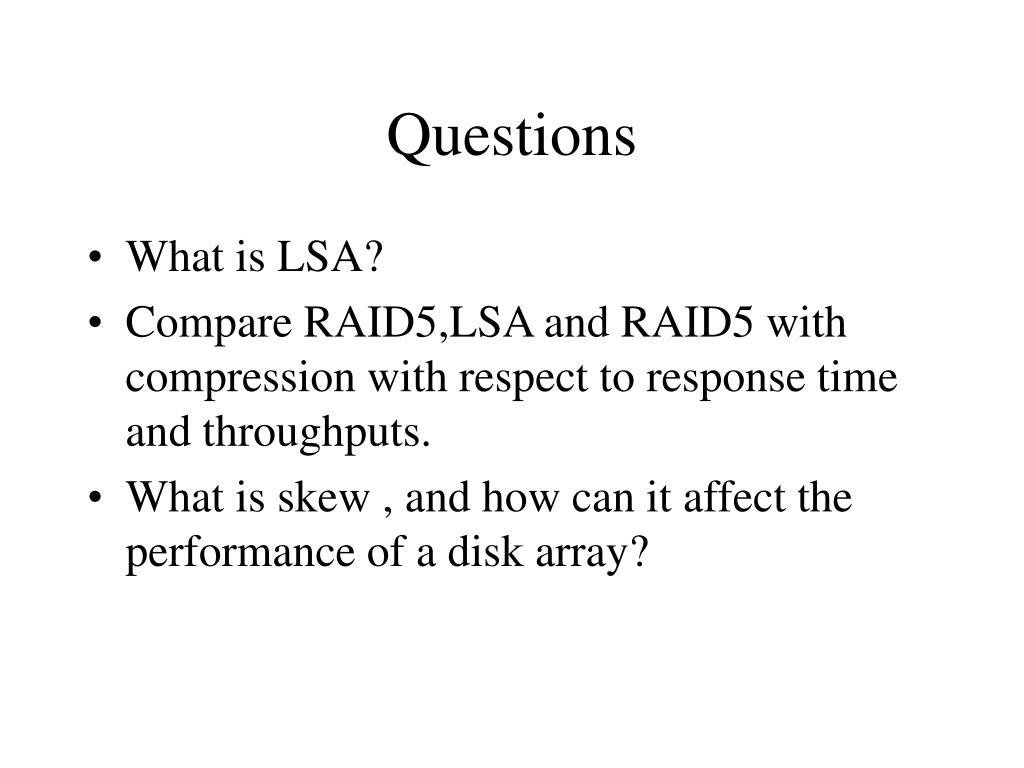 Questions

• What is LSA?
• Compare RAID5,LSA and RAID5 with compression with respect to response time and throughputs.
• What is skew , and how can it affect the performance of a disk array?